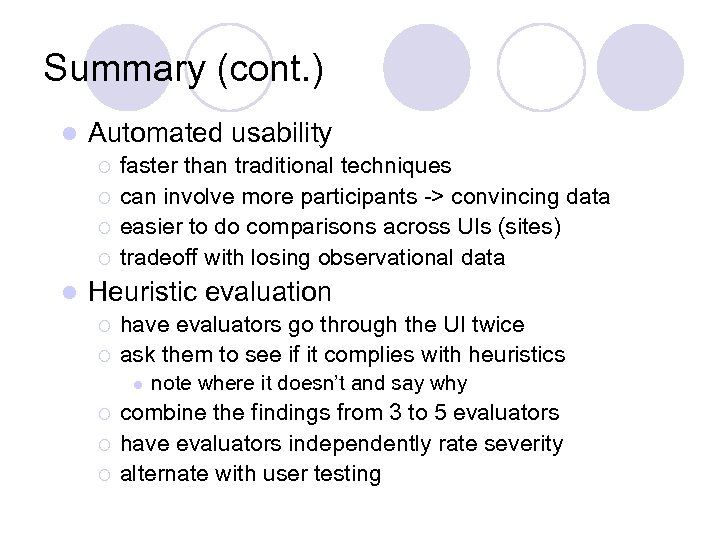 Summary (cont.)

- Automated usability
  - faster than traditional techniques
  - can involve more participants -> convincing data
  - easier to do comparisons across UIs (sites)
  - tradeoff with losing observational data
- Heuristic evaluation
  - have evaluators go through the UI twice
  - ask them to see if it complies with heuristics
    - note where it doesn't and say why
  - combine the findings from 3 to 5 evaluators
  - have evaluators independently rate severity
  - alternate with user testing